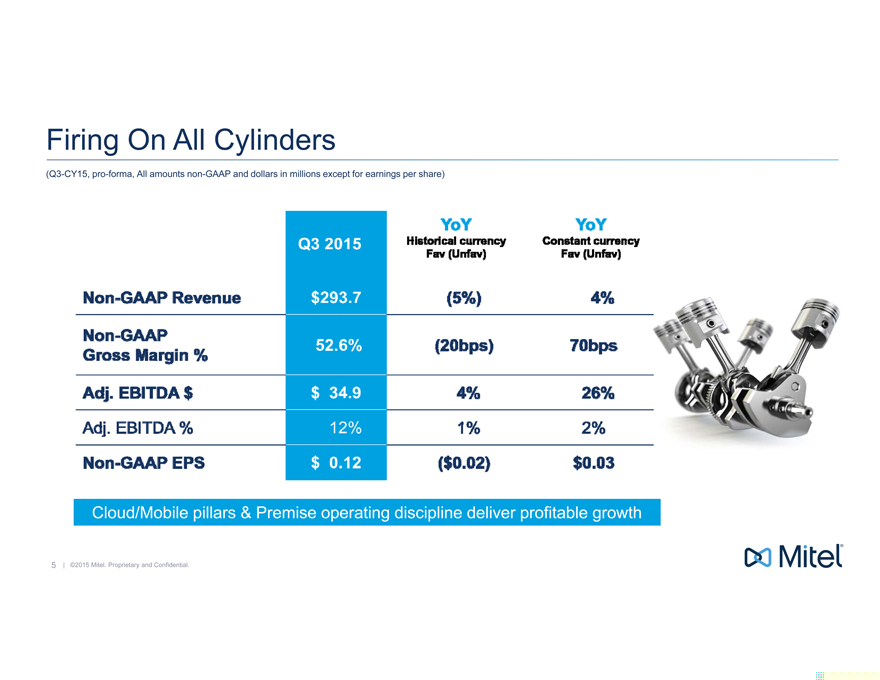 Firing On All Cylinders

(Q3-CY15, pro-forma, All amounts non-GAAP and dollars in millions except for earnings per share)

| | Q3 2015 | YoY Historical currency Fav (Unfav) | YoY Constant currency Fav (Unfav) |
|---|---|---|---|
| Non-GAAP Revenue | $293.7 | (5%) | 4% |
| Non-GAAP Gross Margin % | 52.6% | (20bps) | 70bps |
| Adj. EBITDA $ | $ 34.9 | 4% | 26% |
| Adj. EBITDA % | 12% | 1% | 2% |
| Non-GAAP EPS | $ 0.12 | ($0.02) | $0.03 |

Cloud/Mobile pillars & Premise operating discipline deliver profitable growth

5 | ©2015 Mitel. Proprietary and Confidential.

Mitel